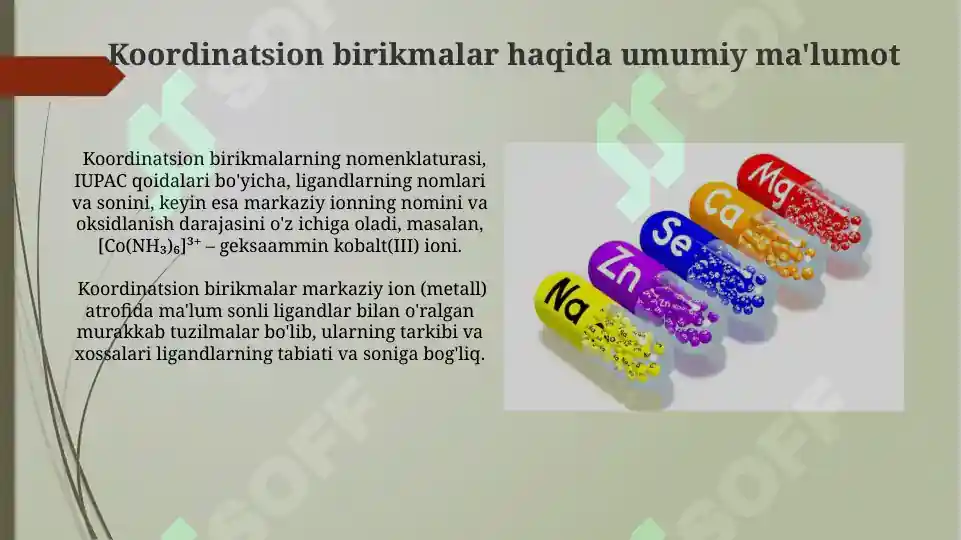 Koordinatsion birikmalar haqida umumiy ma'lumot

Koordinatsion birikmalarning nomenklaturasi, IUPAC qoidalari bo'yicha, ligandlarning nomlari va sonini, keyin esa markaziy ionning nomini va oksidlanish darajasini o'z ichiga oladi, masalan, $[Co(NH_3)_6]^{3+}$ – geksaammin kobalt(III) ioni.

Koordinatsion birikmalar markaziy ion (metall) atrofida ma'lum sonli ligandlar bilan o'ralgan murakkab tuzilmalar bo'lib, ularning tarkibi va xossalari ligandlarning tabiati va soniga bog'liq.

Mg
Ca
Se
Zn
Na

SOFF